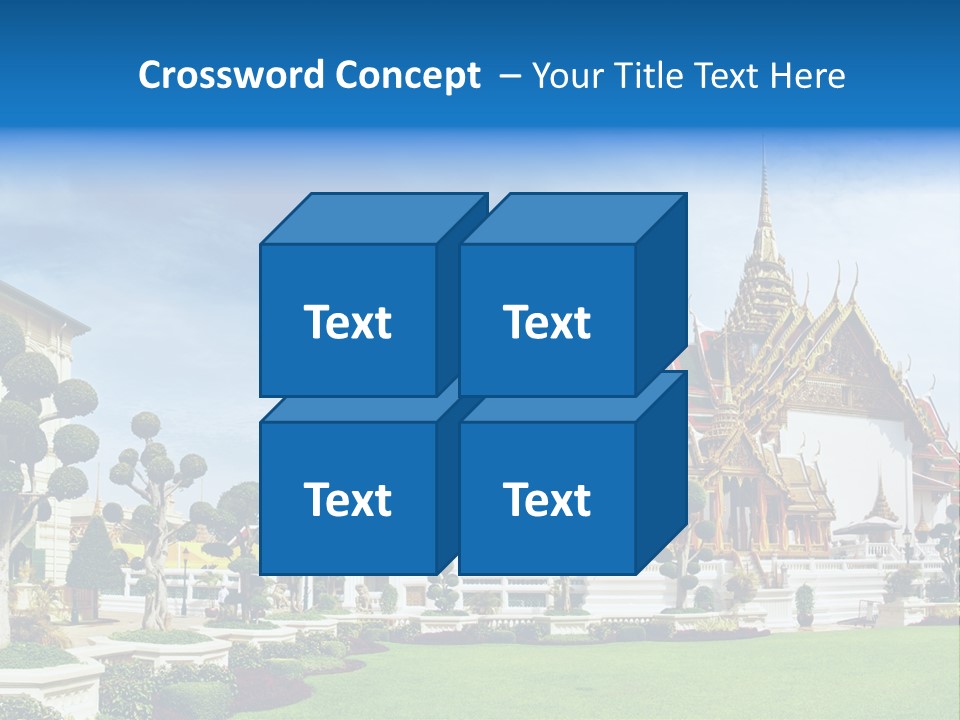 Crossword Concept – Your Title Text Here

Text

Text

Text

Text